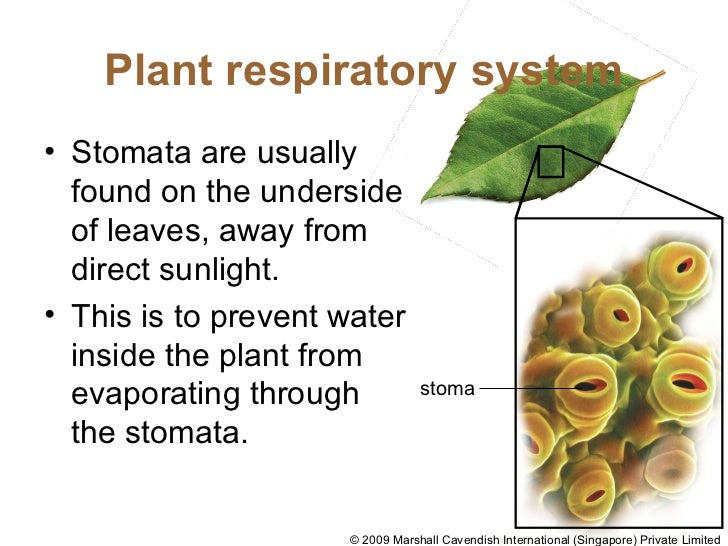 Plant respiratory system

• Stomata are usually found on the underside of leaves, away from direct sunlight.

• This is to prevent water inside the plant from evaporating through the stomata.

stoma

© 2009 Marshall Cavendish International (Singapore) Private Limited